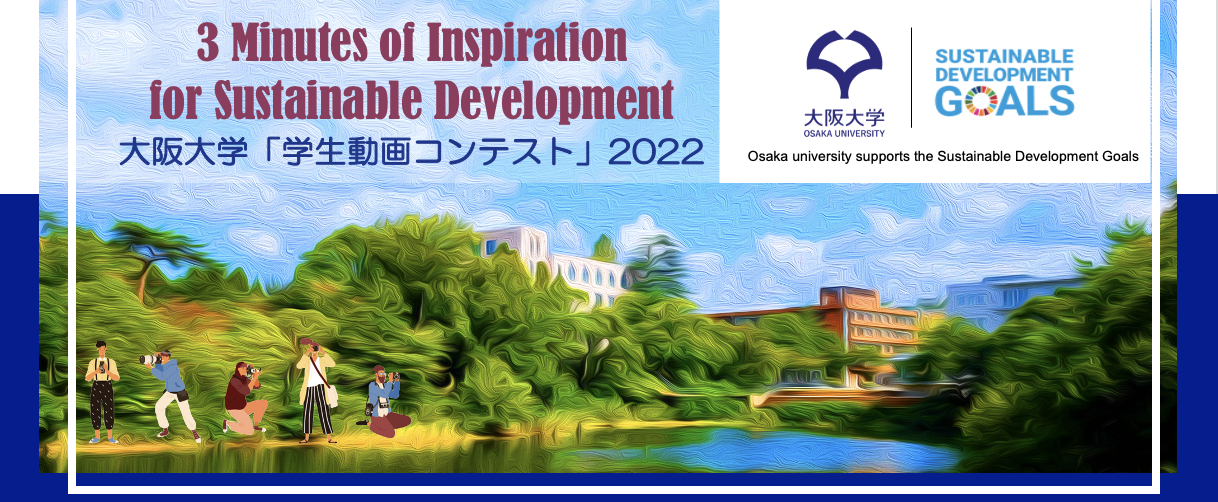 3 Minutes of Inspiration for Sustainable Development
大阪大学「学生動画コンテスト」2022

大阪大学
OSAKA UNIVERSITY

SUSTAINABLE DEVELOPMENT GOALS

Osaka university supports the Sustainable Development Goals